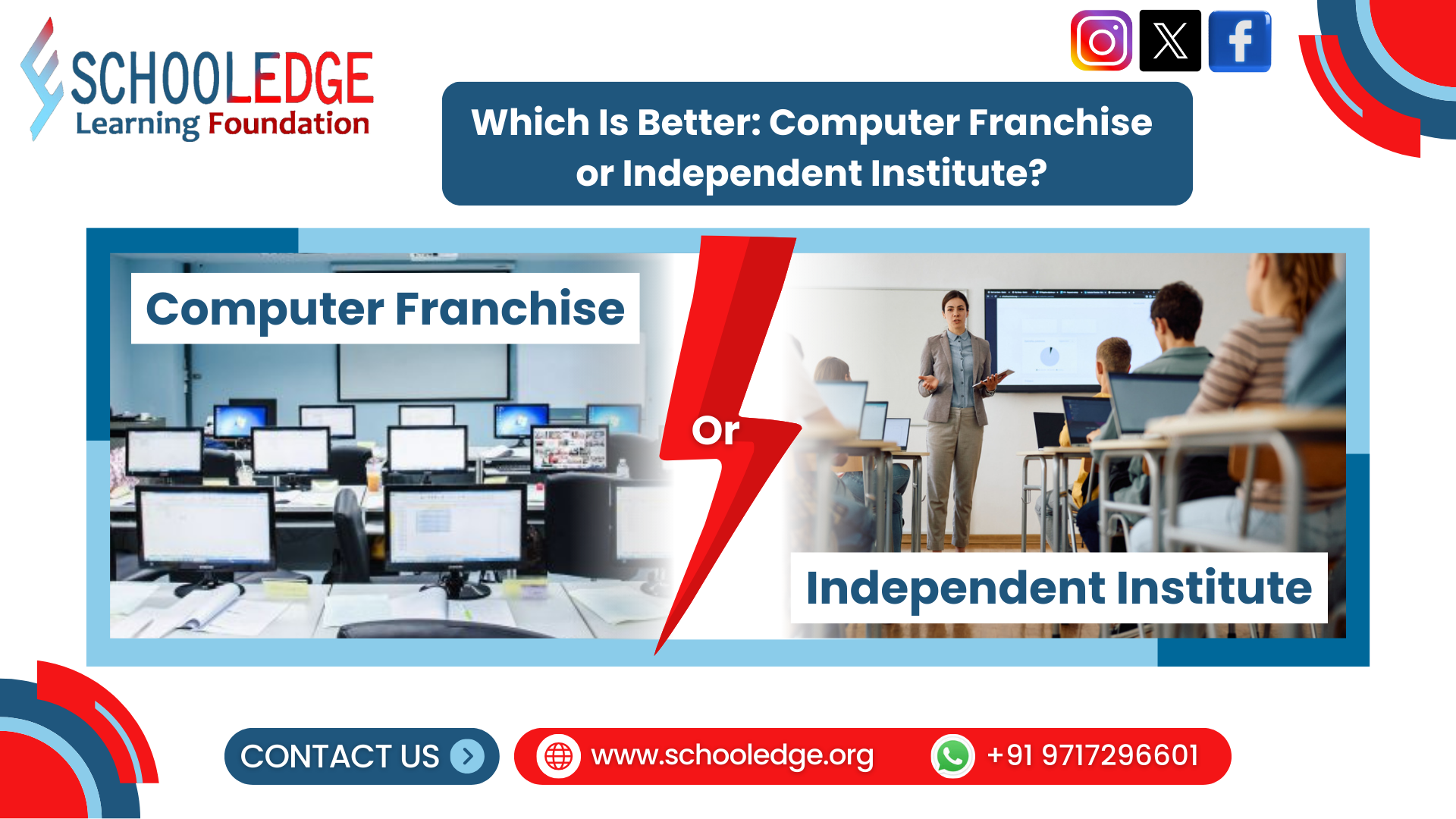 SCHOOLEDGE
Learning Foundation

Which Is Better: Computer Franchise or Independent Institute?

Computer Franchise

Or

Independent Institute

CONTACT US

www.schooledge.org

+91 9717296601